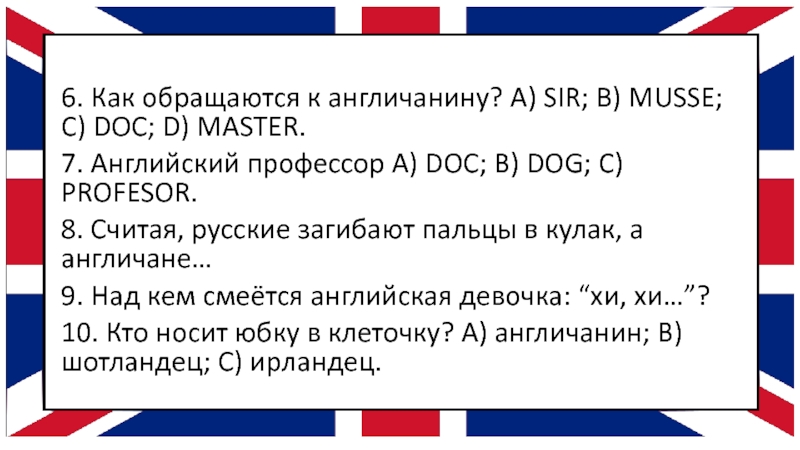 6. Как обращаются к англичанину? A) SIR; B) MUSSE; C) DOC; D) MASTER.

7. Английский профессор A) DOC; B) DOG; C) PROFESOR.

8. Считая, русские загибают пальцы в кулак, а англичане…

9. Над кем смеётся английская девочка: “хи, хи…”?

10. Кто носит юбку в клеточку? A) англичанин; B) шотландец; C) ирландец.